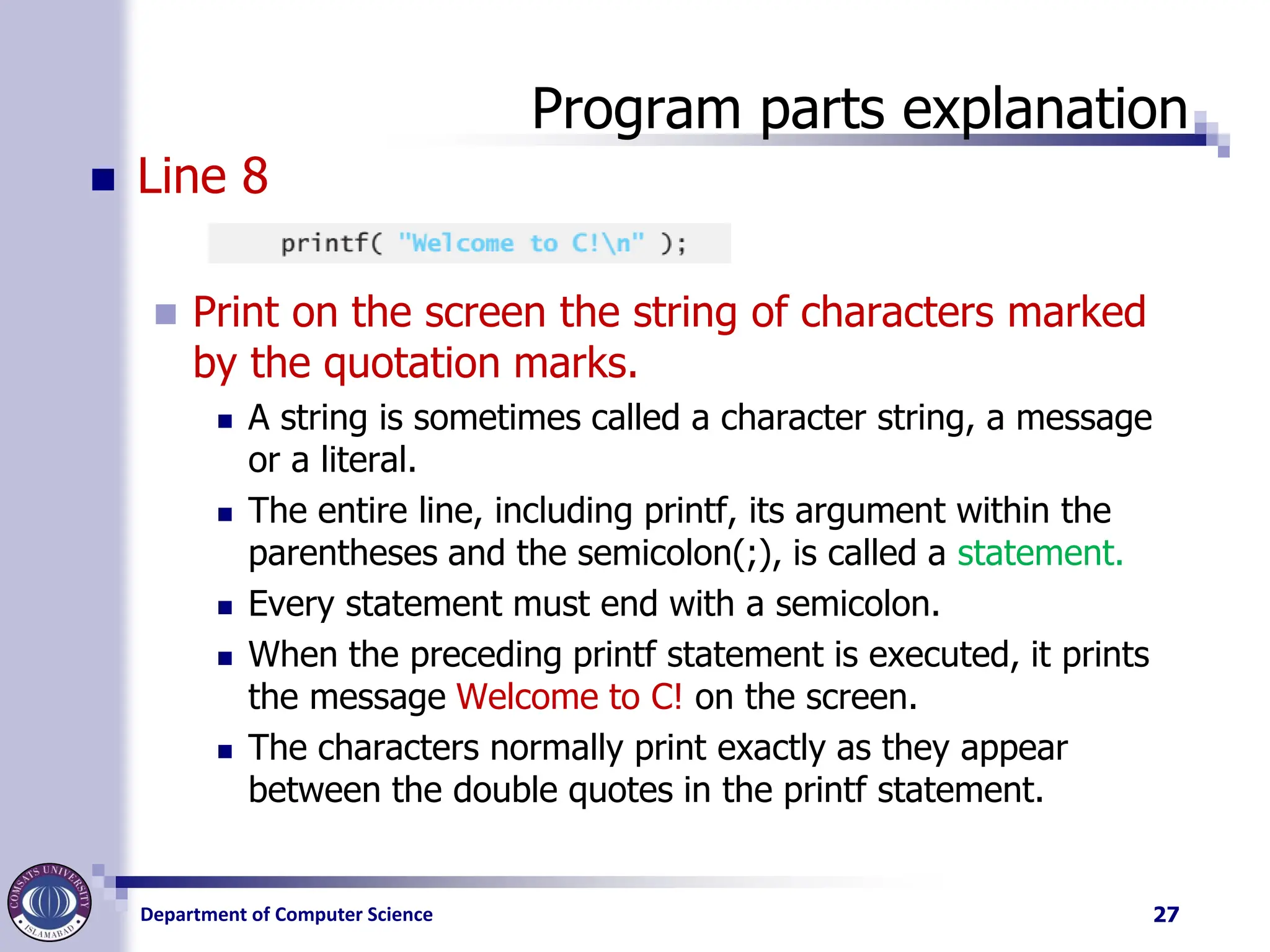 Program parts explanation

Line 8

printf( "Welcome to C!\n" );

Print on the screen the string of characters marked by the quotation marks.

A string is sometimes called a character string, a message or a literal.

The entire line, including printf, its argument within the parentheses and the semicolon(;), is called a statement.

Every statement must end with a semicolon.

When the preceding printf statement is executed, it prints the message Welcome to C! on the screen.

The characters normally print exactly as they appear between the double quotes in the printf statement.

COMSATS UNIVERSITY ISLAMABAD

Department of Computer Science

27